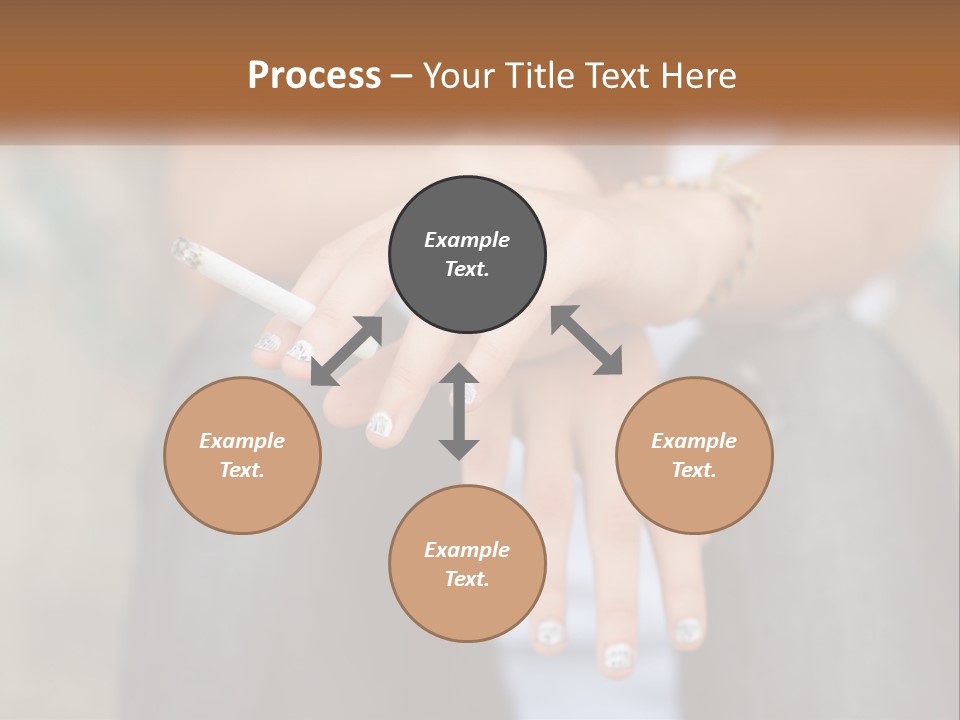 Process – Your Title Text Here

Example Text.

Example Text.

Example Text.

Example Text.